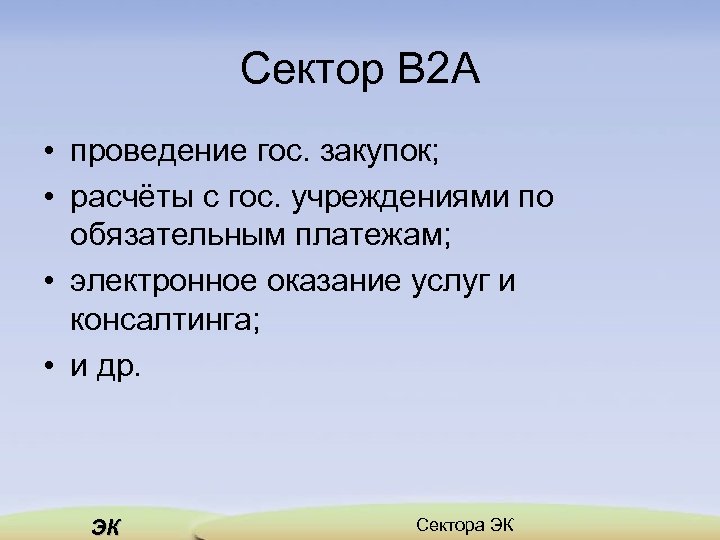 Сектор B2A

• проведение гос. закупок;
• расчёты с гос. учреждениями по обязательным платежам;
• электронное оказание услуг и консалтинга;
• и др.

ЭК

Сектора ЭК